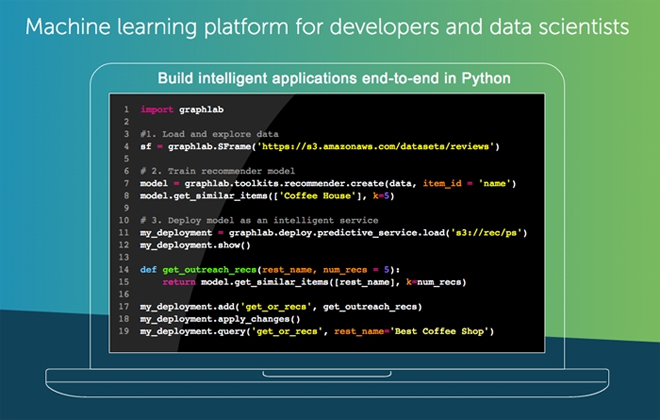 Machine learning platform for developers and data scientists

Build intelligent applications end-to-end in Python

1 import graphlab
2
3 #1. Load and explore data
4 sf = graphlab.SFrame('https://s3.amazonaws.com/datasets/reviews')
5
6 # 2. Train recommender model
7 model = graphlab.toolkits.recommender.create(data, item_id = 'name')
8 model.get_similar_items(['Coffee House'], k=5)
9
10 # 3. Deploy model as an intelligent service
11 my_deployment = graphlab.deploy.predictive_service.load('s3://rec/ps')
12 my_deployment.show()
13
14 def get_outreach_recs(rest_name, num_recs = 5):
15     return model.get_similar_items([rest_name], k=num_recs)
16
17 my_deployment.add('get_or_recs', get_outreach_recs)
18 my_deployment.apply_changes()
19 my_deployment.query('get_or_recs', rest_name='Best Coffee Shop')